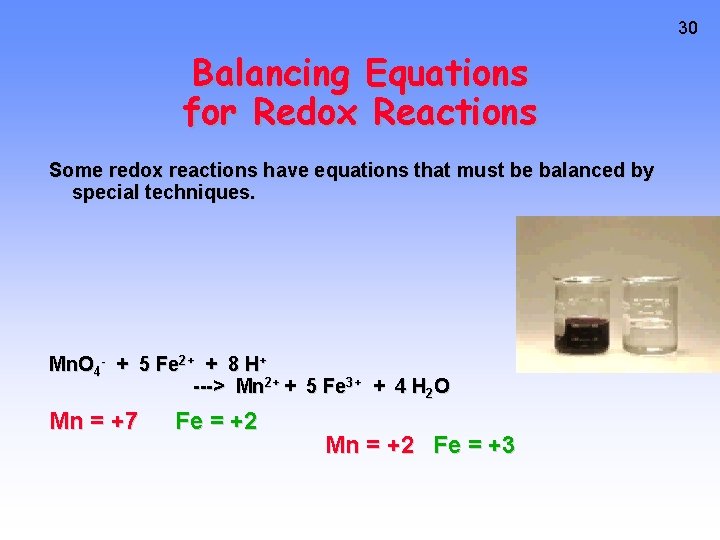 30

Balancing Equations for Redox Reactions

Some redox reactions have equations that must be balanced by special techniques.

$MnO_4^-$ + 5 $Fe^{2+}$ + 8 $H^+$
---> $Mn^{2+}$ + 5 $Fe^{3+}$ + 4 $H_2O$

Mn = +7 Fe = +2

Mn = +2 Fe = +3